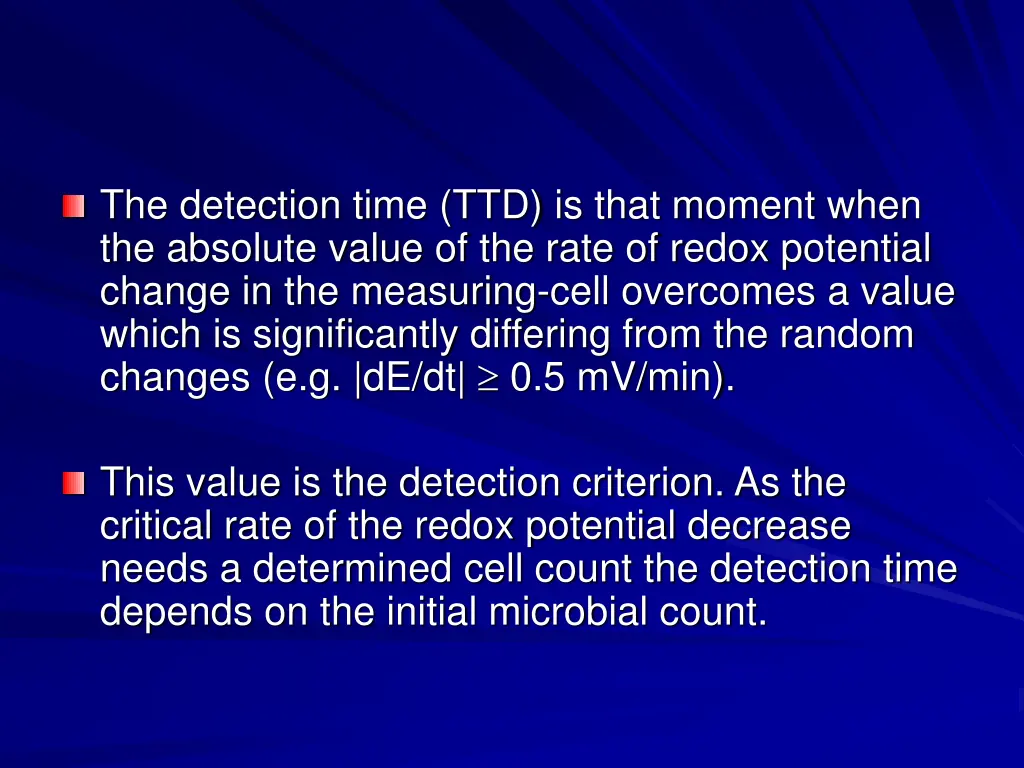 The detection time (TTD) is that moment when the absolute value of the rate of redox potential change in the measuring-cell overcomes a value which is significantly differing from the random changes (e.g. $|dE/dt| \geq 0.5$ mV/min).

This value is the detection criterion. As the critical rate of the redox potential decrease needs a determined cell count the detection time depends on the initial microbial count.